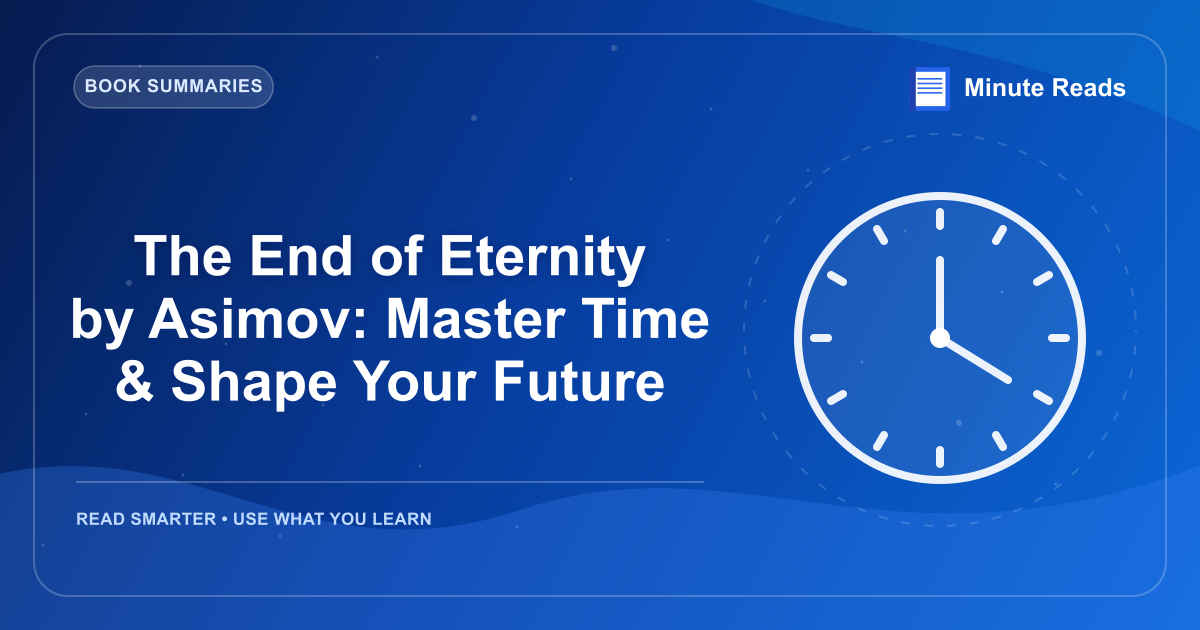 BOOK SUMMARIES

Minute Reads

The End of Eternity by Asimov: Master Time & Shape Your Future

READ SMARTER • USE WHAT YOU LEARN